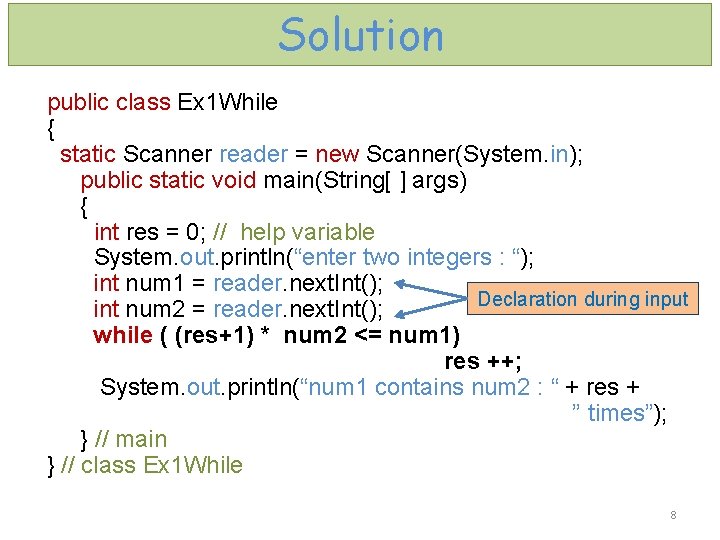 Solution

public class Ex1While
{
static Scanner reader = new Scanner(System.in);
public static void main(String[ ] args)
{
int res = 0; // help variable
System.out.println(“enter two integers : “);
int num1 = reader.nextInt();
int num2 = reader.nextInt();
while ( (res+1) * num2 <= num1)
res ++;
System.out.println(“num1 contains num2 : “ + res +
” times”);
} // main
} // class Ex1While

Declaration during input

8